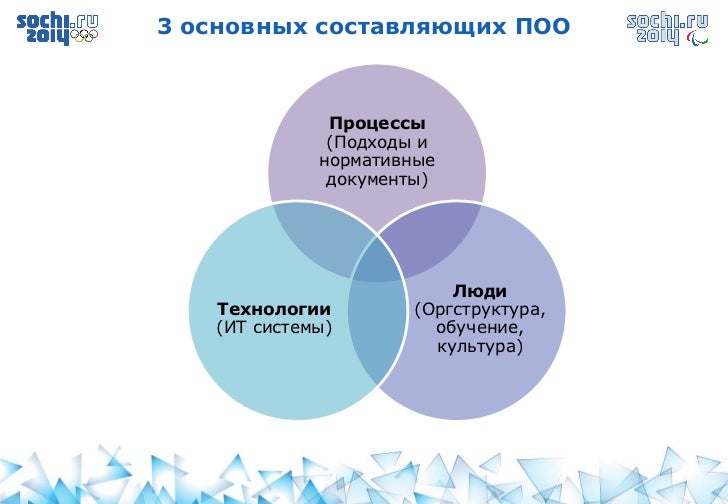 sochi.ru 2014

3 основных составляющих ПОО

sochi.ru 2014

Процессы
(Подходы и нормативные документы)

Технологии
(ИТ системы)

Люди
(Оргструктура, обучение, культура)